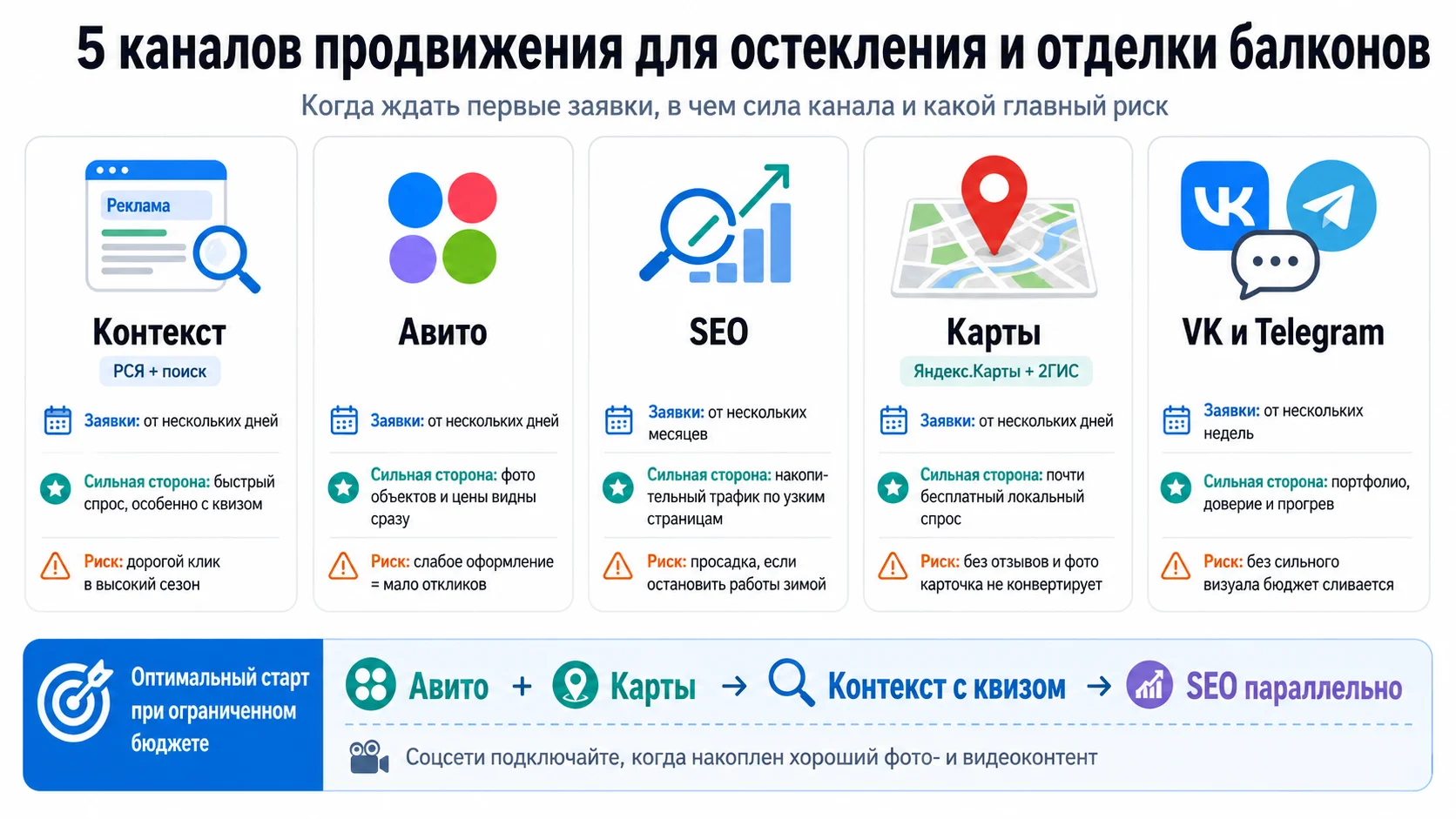 5 каналов продвижения для остекления и отделки балконов

Когда ждать первые заявки, в чем сила канала и какой главный риск

Реклама

Контекст

РСЯ + поиск

Заявки: от нескольких дней

Сильная сторона: быстрый спрос, особенно с квизом

Риск: дорогой клик в высокий сезон

Авито

Заявки: от нескольких дней

Сильная сторона: фото объектов и цены видны сразу

Риск: слабое оформление = мало откликов

SEO

Заявки: от нескольких месяцев

Сильная сторона: накопительный трафик по узким страницам

Риск: просадка, если остановить работы зимой

Карты

Яндекс.Карты + 2ГИС

Заявки: от нескольких дней

Сильная сторона: почти бесплатный локальный спрос

Риск: без отзывов и фото карточка не конвертирует

VK и Telegram

Заявки: от нескольких недель

Сильная сторона: портфолио, доверие и прогрев

Риск: без сильного визуала бюджет сливается

Оптимальный старт при ограниченном бюджете

Авито + Карты → Контекст с квизом → SEO параллельно

Соцсети подключайте, когда накоплен хороший фото- и видеоконтент